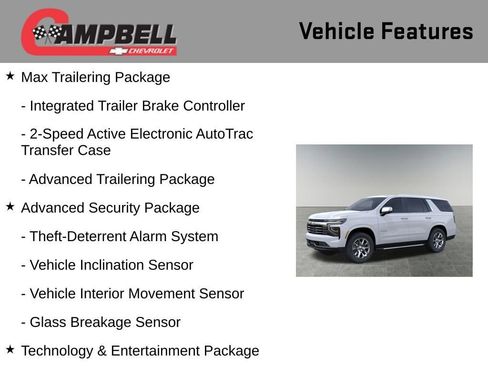 CAMPBELL
CHEVROLET

Vehicle Features

★ Max Trailering Package

- Integrated Trailer Brake Controller

- 2-Speed Active Electronic AutoTrac Transfer Case

- Advanced Trailering Package

★ Advanced Security Package

- Theft-Deterrent Alarm System

- Vehicle Inclination Sensor

- Vehicle Interior Movement Sensor

- Glass Breakage Sensor

★ Technology & Entertainment Package